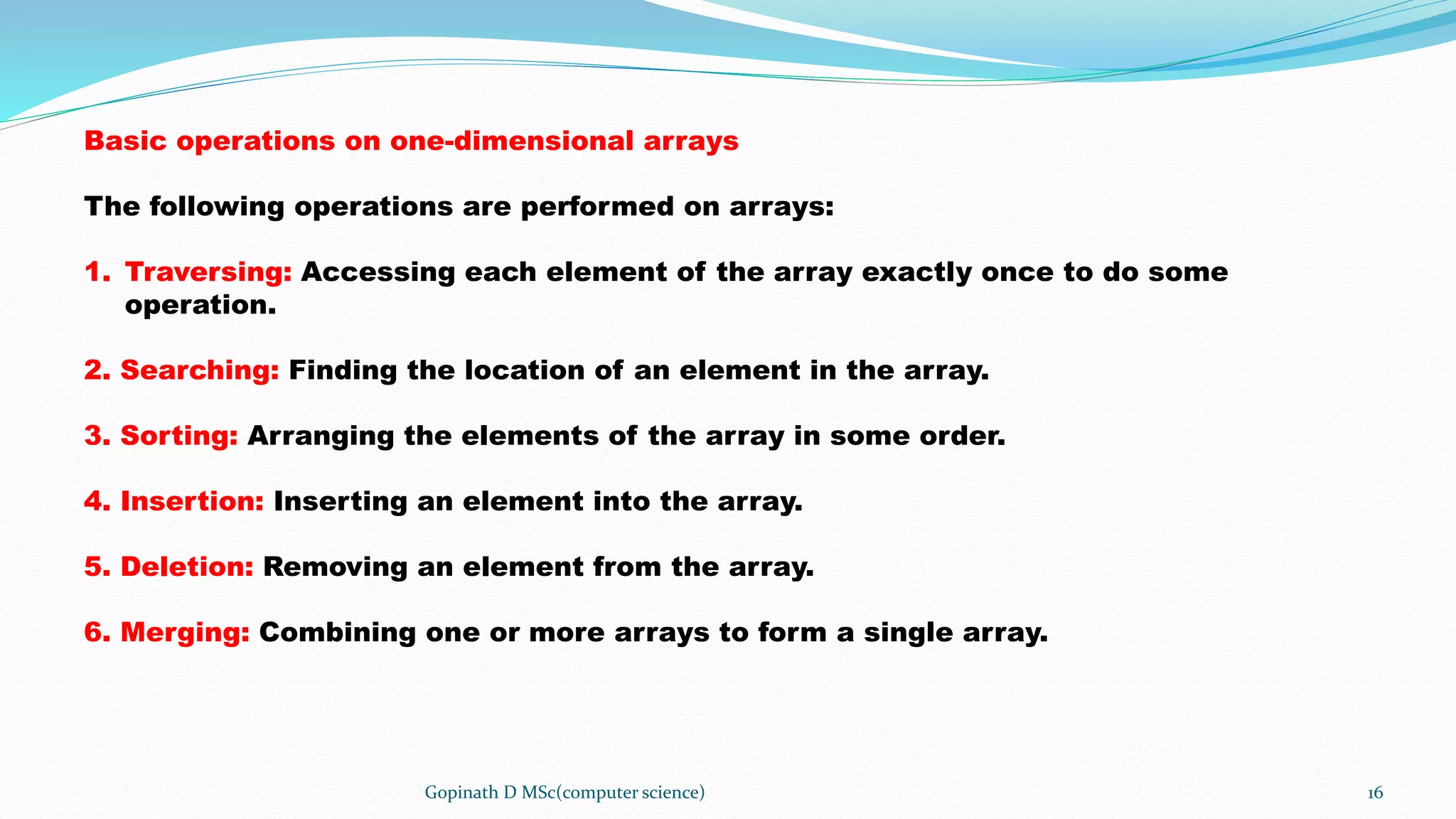 Basic operations on one-dimensional arrays

The following operations are performed on arrays:

1. Traversing: Accessing each element of the array exactly once to do some operation.

2. Searching: Finding the location of an element in the array.

3. Sorting: Arranging the elements of the array in some order.

4. Insertion: Inserting an element into the array.

5. Deletion: Removing an element from the array.

6. Merging: Combining one or more arrays to form a single array.

Gopinath D MSc(computer science)

16